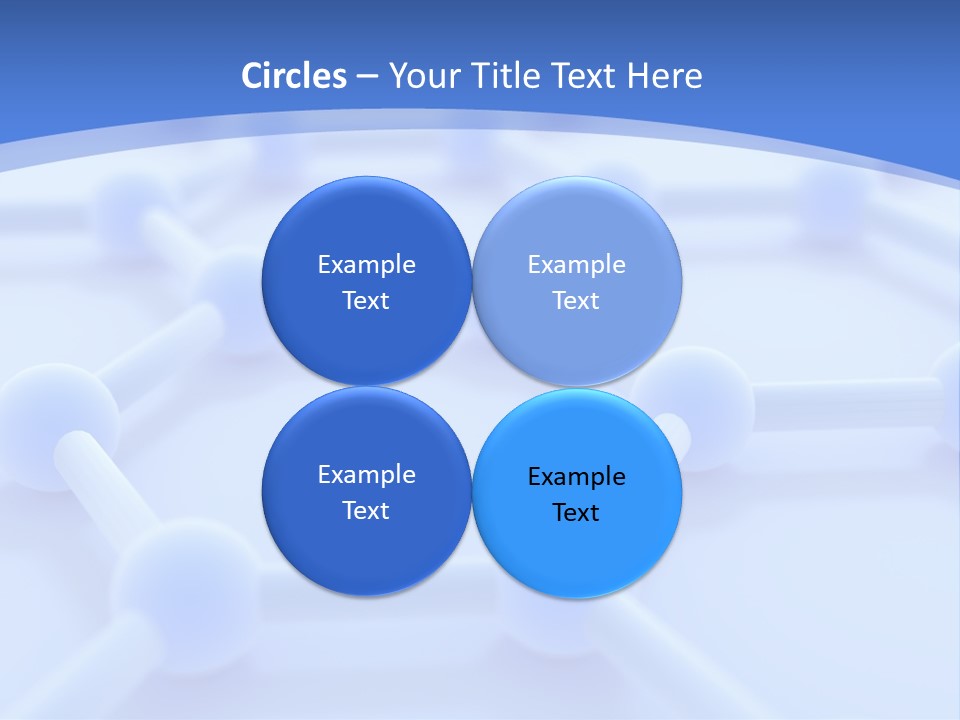 Circles – Your Title Text Here

Example Text

Example Text

Example Text

Example Text